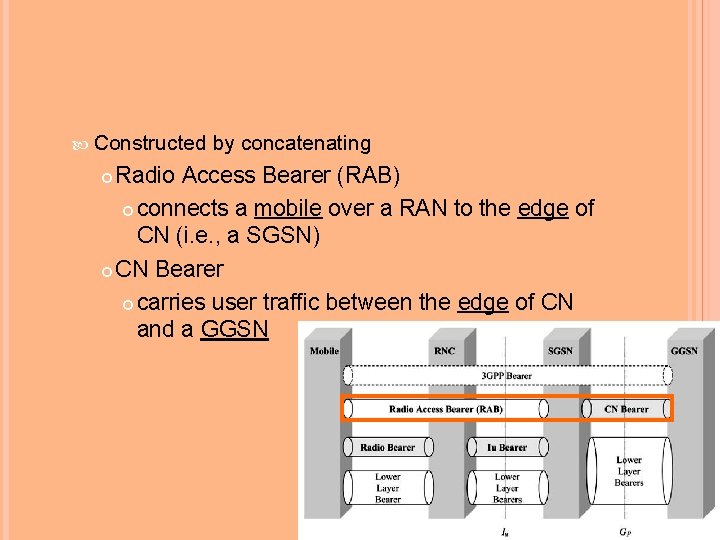 Constructed by concatenating

Radio Access Bearer (RAB)

connects a mobile over a RAN to the edge of CN (i.e., a SGSN)

CN Bearer

carries user traffic between the edge of CN and a GGSN

Mobile

RNC

SGSN

GGSN

3GPP Bearer

Radio Access Bearer (RAB)

CN Bearer

Radio Bearer

Iu Bearer

Lower Layer Bearers

Lower Layer Bearer

Lower Layer Bearers

$I_u$

$G_P$